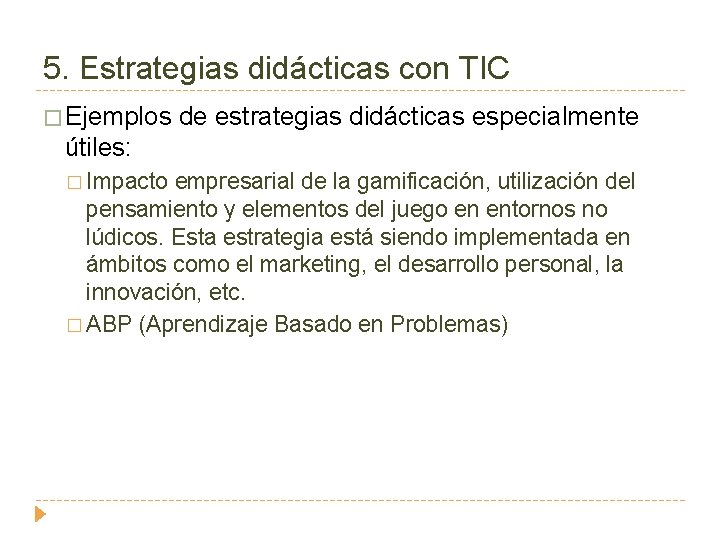 5. Estrategias didácticas con TIC

□ Ejemplos de estrategias didácticas especialmente útiles:

□ Impacto empresarial de la gamificación, utilización del pensamiento y elementos del juego en entornos no lúdicos. Esta estrategia está siendo implementada en ámbitos como el marketing, el desarrollo personal, la innovación, etc.

□ ABP (Aprendizaje Basado en Problemas)